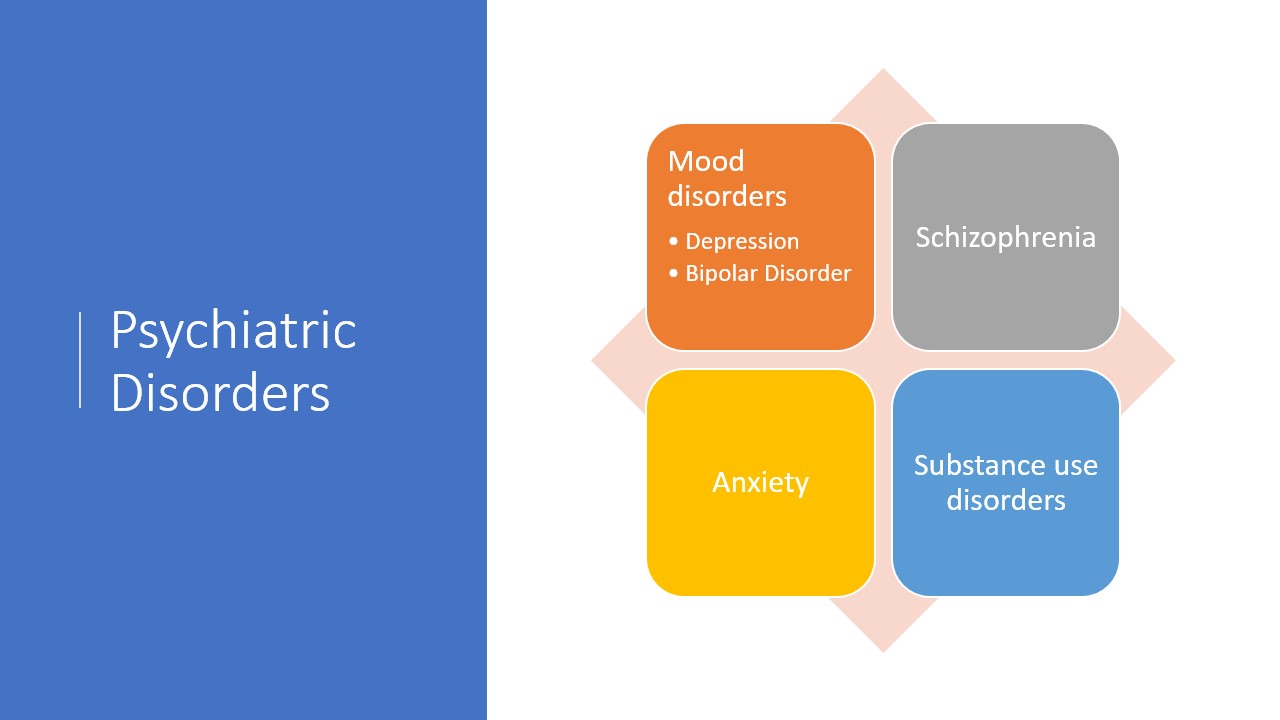 Psychiatric Disorders

Mood disorders
• Depression
• Bipolar Disorder

Schizophrenia

Anxiety

Substance use disorders